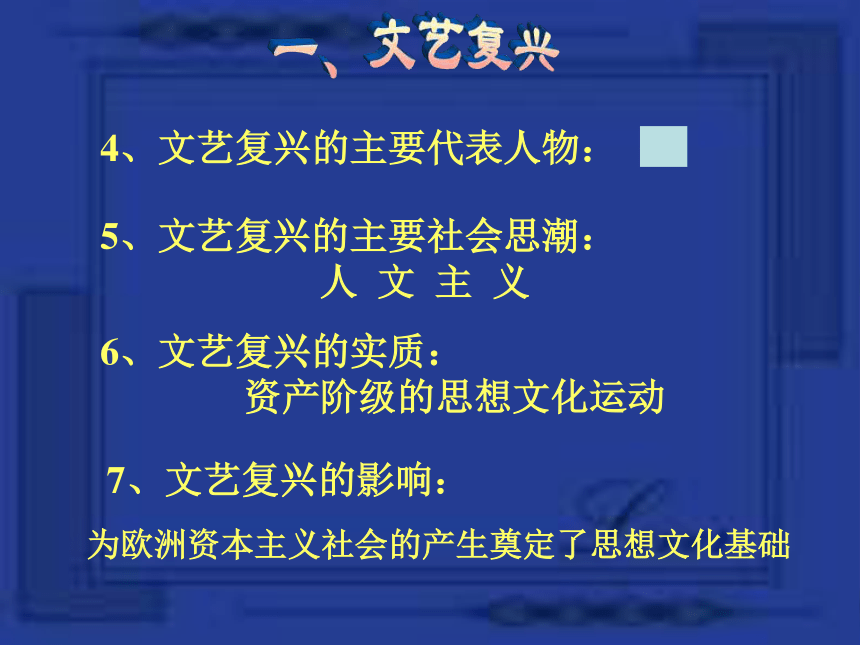 一、文艺复兴

4、文艺复兴的主要代表人物：

5、文艺复兴的主要社会思潮：
人 文 主 义

6、文艺复兴的实质：
资产阶级的思想文化运动

7、文艺复兴的影响：

为欧洲资本主义社会的产生奠定了思想文化基础